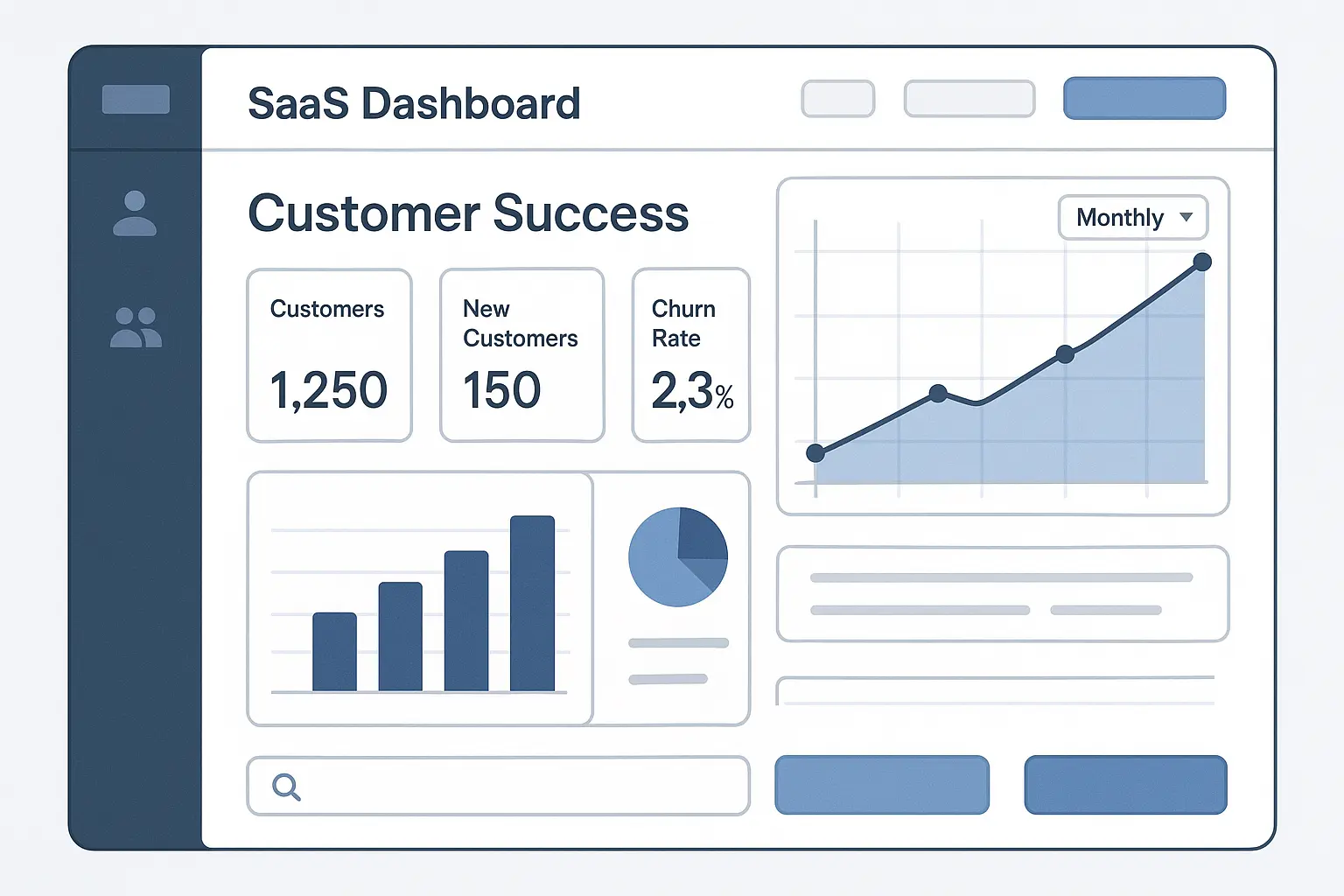 SaaS Dashboard

Customer Success

Customers
1,250

New Customers
150

Churn Rate
2,3%

Monthly